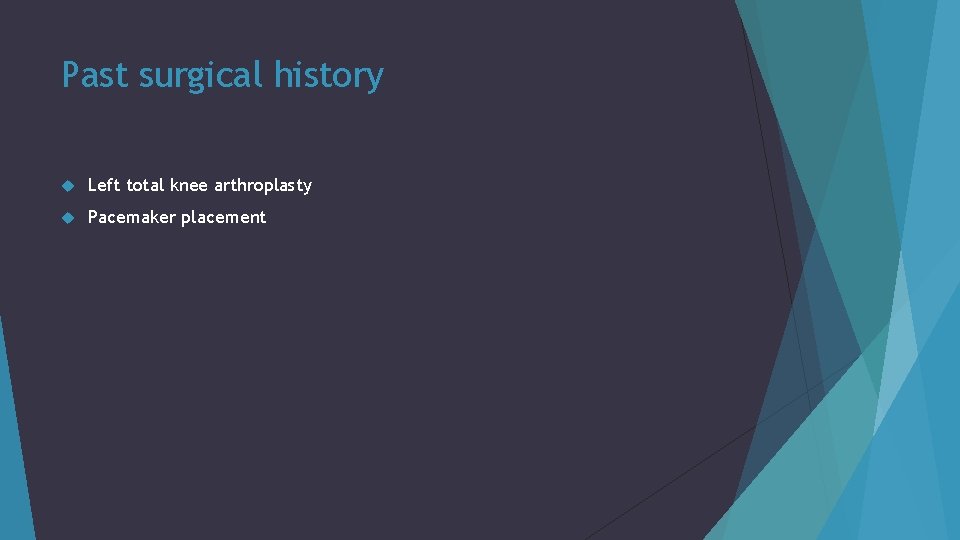 Past surgical history

Left total knee arthroplasty

Pacemaker placement